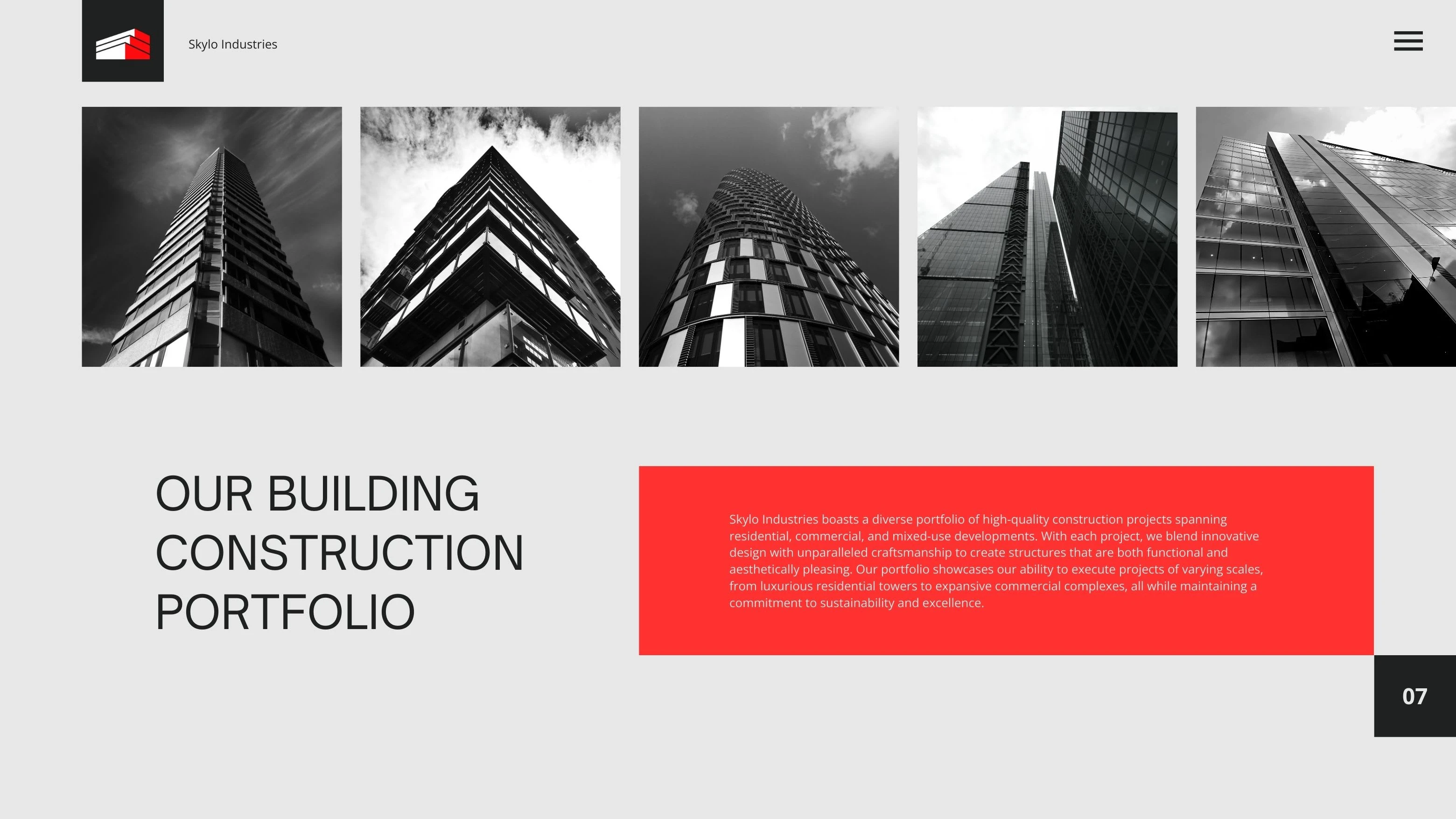 Skylo Industries

OUR BUILDING CONSTRUCTION PORTFOLIO

Skylo Industries boasts a diverse portfolio of high-quality construction projects spanning residential, commercial, and mixed-use developments. With each project, we blend innovative design with unparalleled craftsmanship to create structures that are both functional and aesthetically pleasing. Our portfolio showcases our ability to execute projects of varying scales, from luxurious residential towers to expansive commercial complexes, all while maintaining a commitment to sustainability and excellence.

07